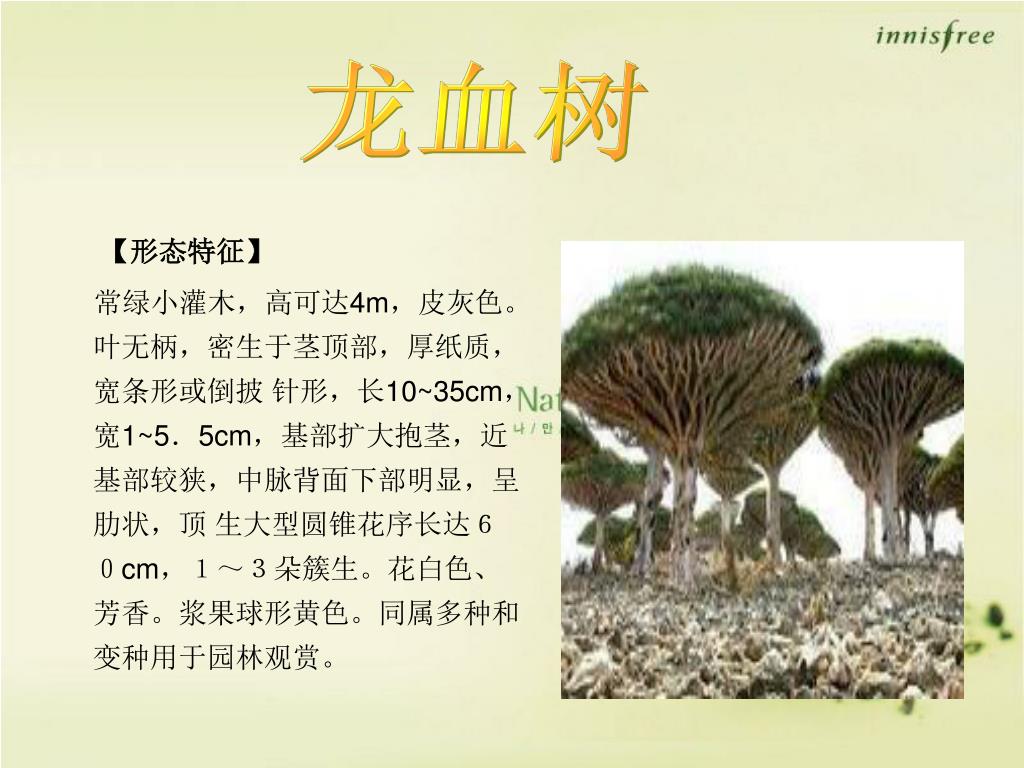 innisfree

龙血树

【形态特征】

常绿小灌木，高可达4m，皮灰色。叶无柄，密生于茎顶部，厚纸质，宽条形或倒披 针形，长10~35cm，宽1~5．5cm，基部扩大抱茎，近基部较狭，中脉背面下部明显，呈肋状，顶 生大型圆锥花序长达６０cm，１～３朵簇生。花白色、芳香。浆果球形黄色。同属多种和变种用于园林观赏。

Nat
나 / 만